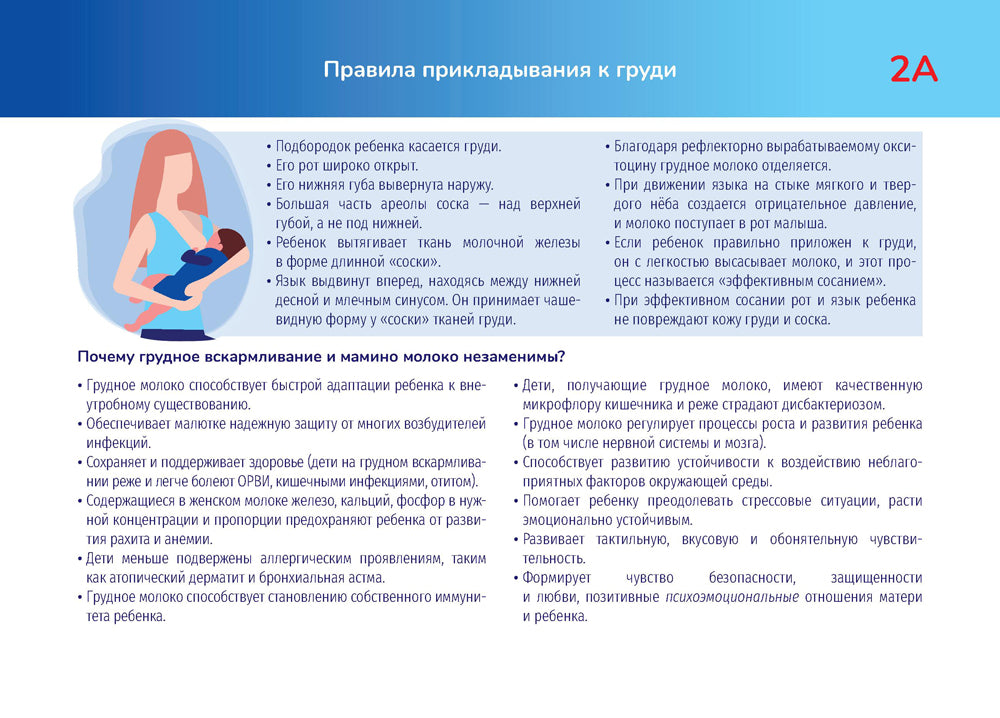 Правила прикладывания к груди

2А

• Подбородок ребенка касается груди.
• Его рот широко открыт.
• Его нижняя губа вывернута наружу.
• Большая часть ареолы соска — над верхней губой, а не под нижней.
• Ребенок вытягивает ткань молочной железы в форме длинной «соски».
• Язык выдвинут вперед, находясь между нижней десной и млечным синусом. Он принимает чашевидную форму у «соски» тканей груди.

• Благодаря рефлекторно вырабатываемому окситоцину грудное молоко отделяется.
• При движении языка на стыке мягкого и твердого нёба создается отрицательное давление, и молоко поступает в рот малыша.
• Если ребенок правильно приложен к груди, он с легкостью высасывает молоко, и этот процесс называется «эффективным сосанием».
• При эффективном сосании рот и язык ребенка не повреждают кожу груди и соска.

Почему грудное вскармливание и мамино молоко незаменимы?

• Грудное молоко способствует быстрой адаптации ребенка к внеутробному существованию.
• Обеспечивает малютке надежную защиту от многих возбудителей инфекций.
• Сохраняет и поддерживает здоровье (дети на грудном вскармливании реже и легче болеют ОРВИ, кишечными инфекциями, отитом).
• Содержащиеся в женском молоке железо, кальций, фосфор в нужной концентрации и пропорции предохраняют ребенка от развития рахита и анемии.
• Дети меньше подвержены аллергическим проявлениям, таким как атопический дерматит и бронхиальная астма.
• Грудное молоко способствует становлению собственного иммунитета ребенка.

• Дети, получающие грудное молоко, имеют качественную микрофлору кишечника и реже страдают дисбактериозом.
• Грудное молоко регулирует процессы роста и развития ребенка (в том числе нервной системы и мозга).
• Способствует развитию устойчивости к воздействию неблагоприятных факторов окружающей среды.
• Помогает ребенку преодолевать стрессовые ситуации, расти эмоционально устойчивым.
• Развивает тактильную, вкусовую и обонятельную чувствительность.
• Формирует чувство безопасности, защищенности и любви, позитивные психоэмоциональные отношения матери и ребенка.